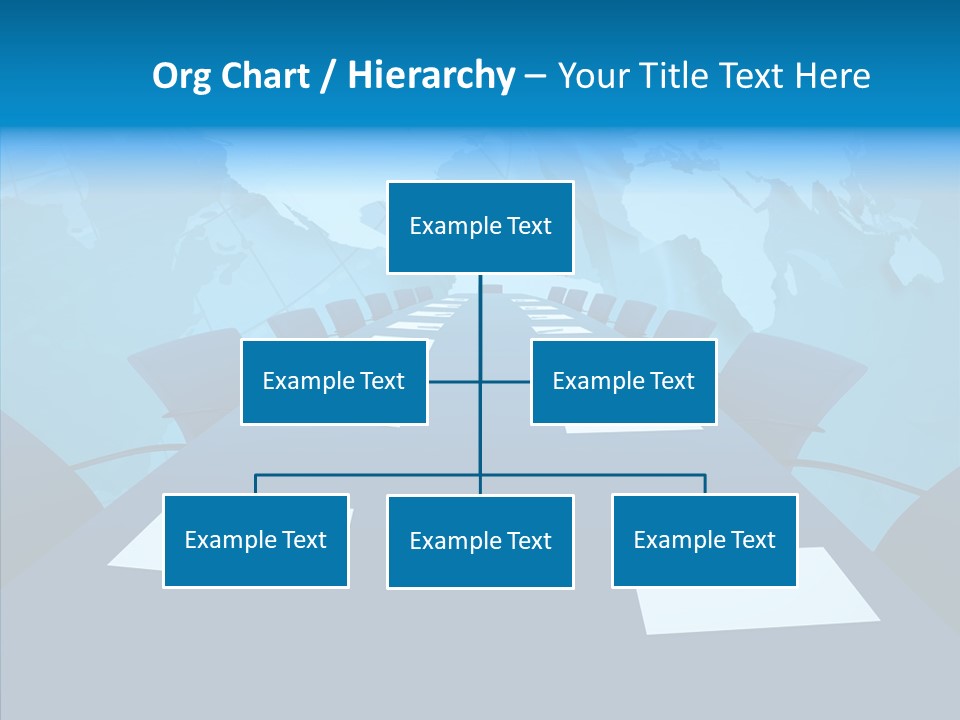 Org Chart / Hierarchy – Your Title Text Here

Example Text

Example Text

Example Text

Example Text

Example Text

Example Text